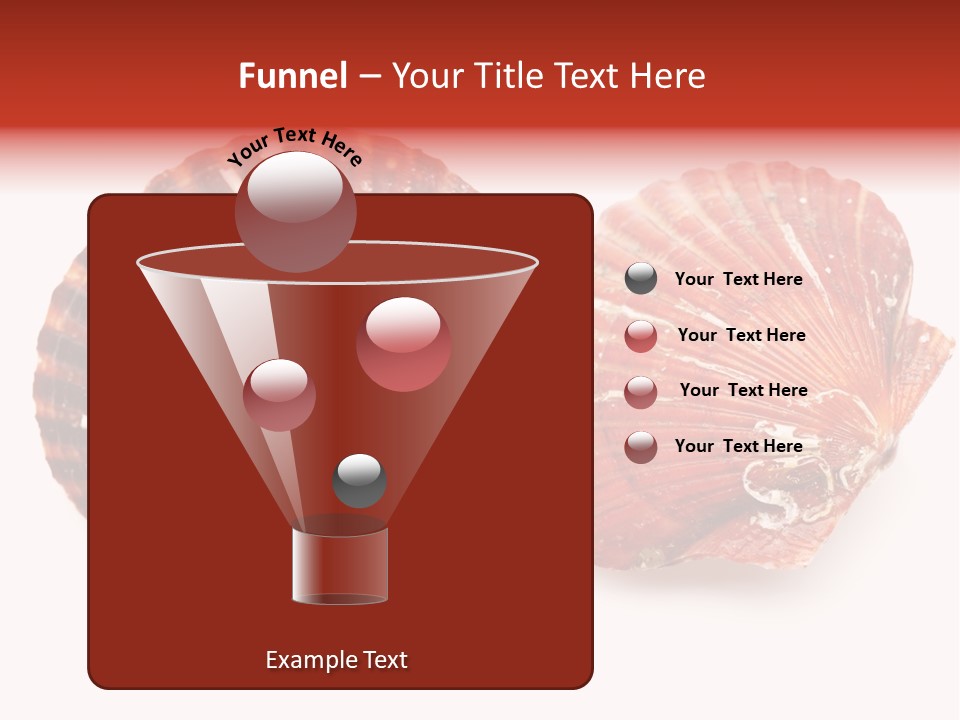 Funnel – Your Title Text Here

Your Text Here

Your Text Here

Your Text Here

Your Text Here

Your Text Here

Example Text